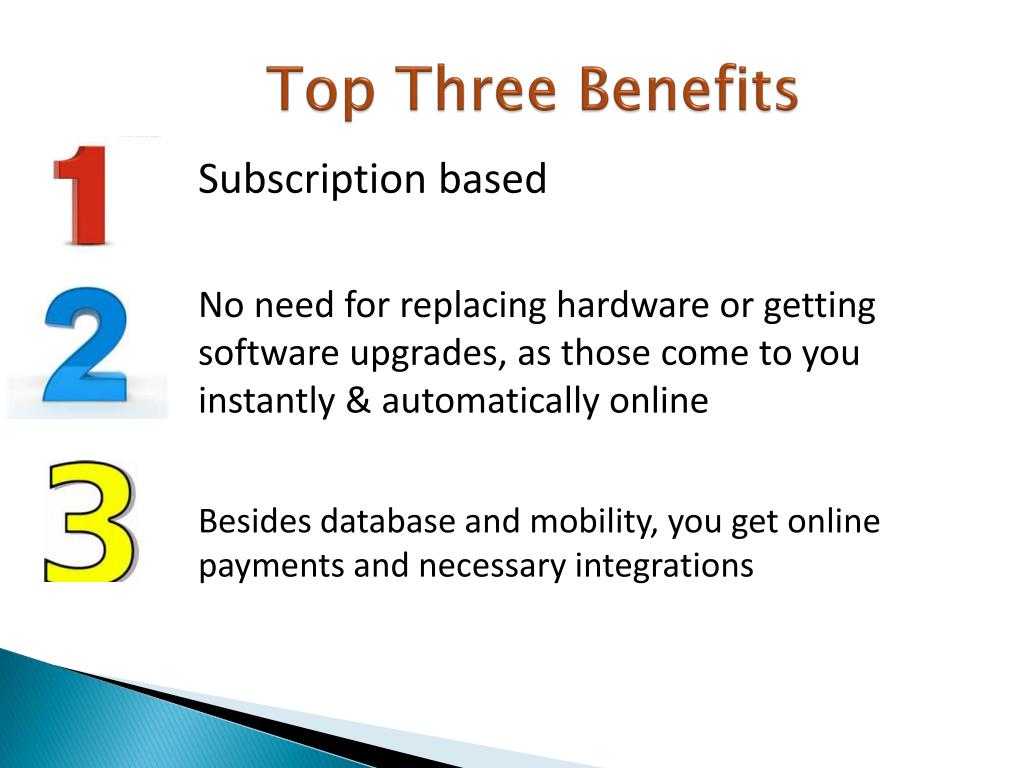 Top Three Benefits

1

Subscription based

2

No need for replacing hardware or getting software upgrades, as those come to you instantly & automatically online

3

Besides database and mobility, you get online payments and necessary integrations